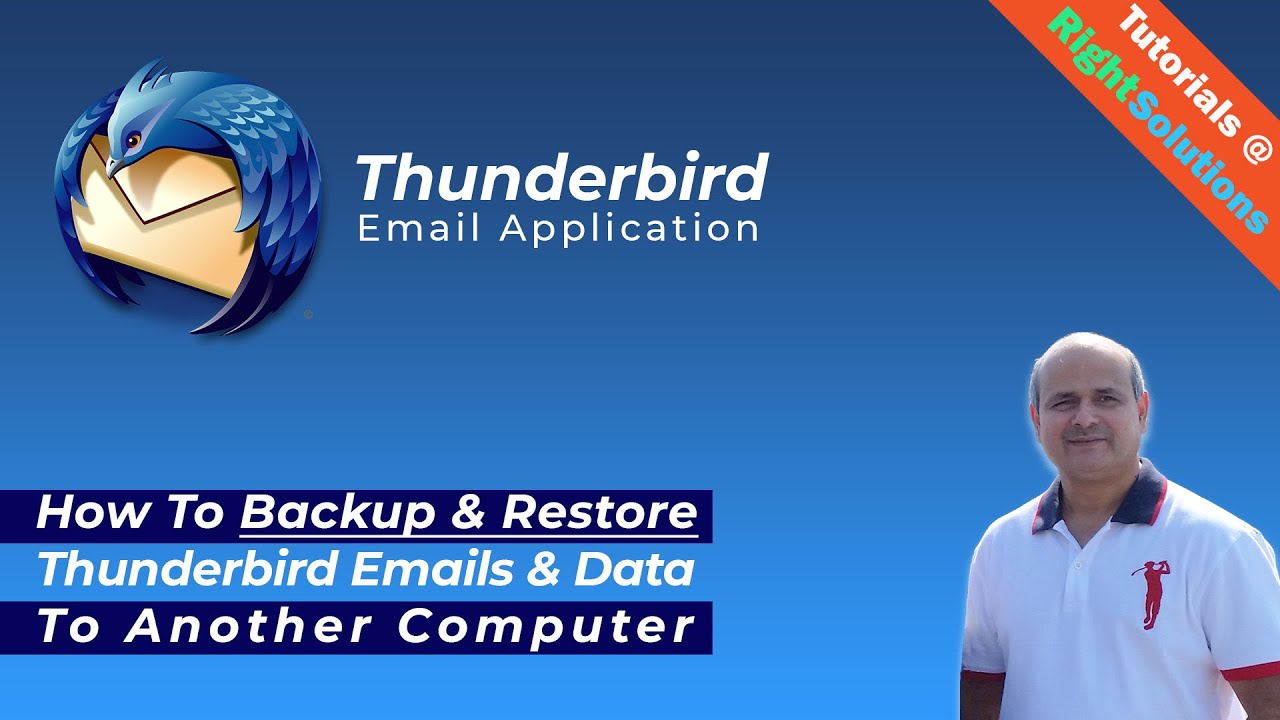 Tutorials @
RightSolutions

Thunderbird
Email Application

How To Backup & Restore
Thunderbird Emails & Data
To Another Computer